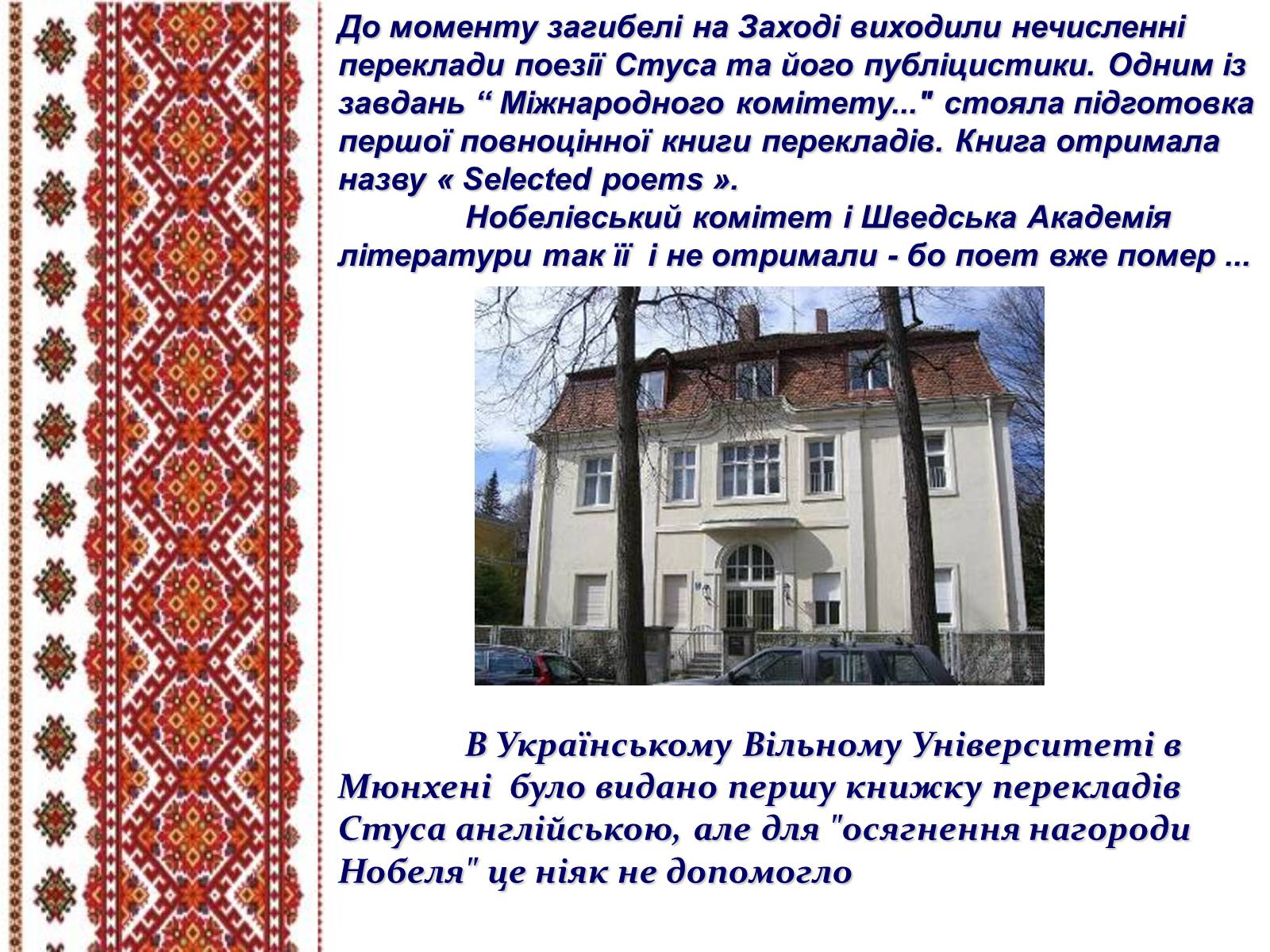 До моменту загибелі на Заході виходили нечисленні переклади поезії Стуса та його публіцистики. Одним із завдань “ Міжнародного комітету..." стояла підготовка першої повноцінної книги перекладів. Книга отримала назву « Selected poems ».

Нобелівський комітет і Шведська Академія літератури так її і не отримали - бо поет вже помер ...

В Українському Вільному Університеті в Мюнхені було видано першу книжку перекладів Стуса англійською, але для "осягнення нагороди Нобеля" це ніяк не допомогло